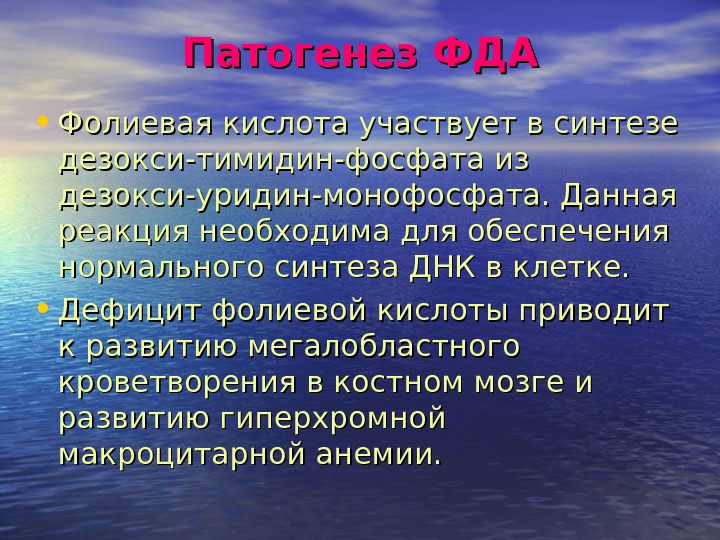 Патогенез ФДА

• Фолиевая кислота участвует в синтезе дезокси-тимидин-фосфата из дезокси-уридин-монофосфата. Данная реакция необходима для обеспечения нормального синтеза ДНК в клетке.

• Дефицит фолиевой кислоты приводит к развитию мегалобластного кроветворения в костном мозге и развитию гиперхромной макроцитарной анемии.